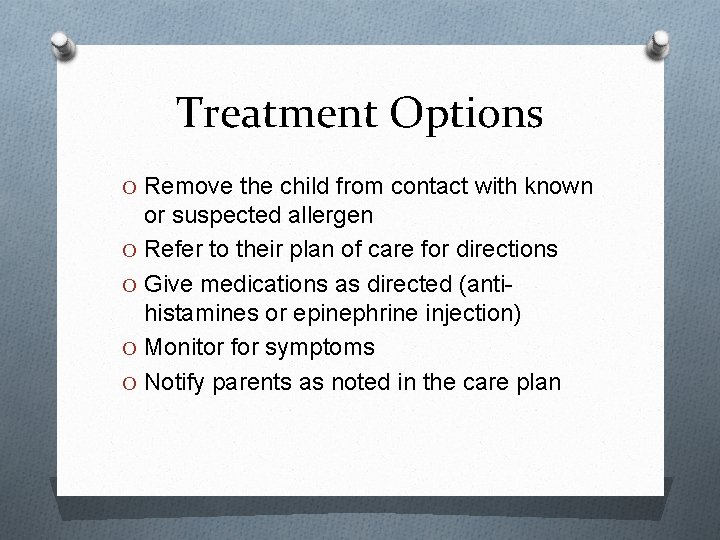 Treatment Options

O Remove the child from contact with known or suspected allergen
O Refer to their plan of care for directions
O Give medications as directed (anti-histamines or epinephrine injection)
O Monitor for symptoms
O Notify parents as noted in the care plan